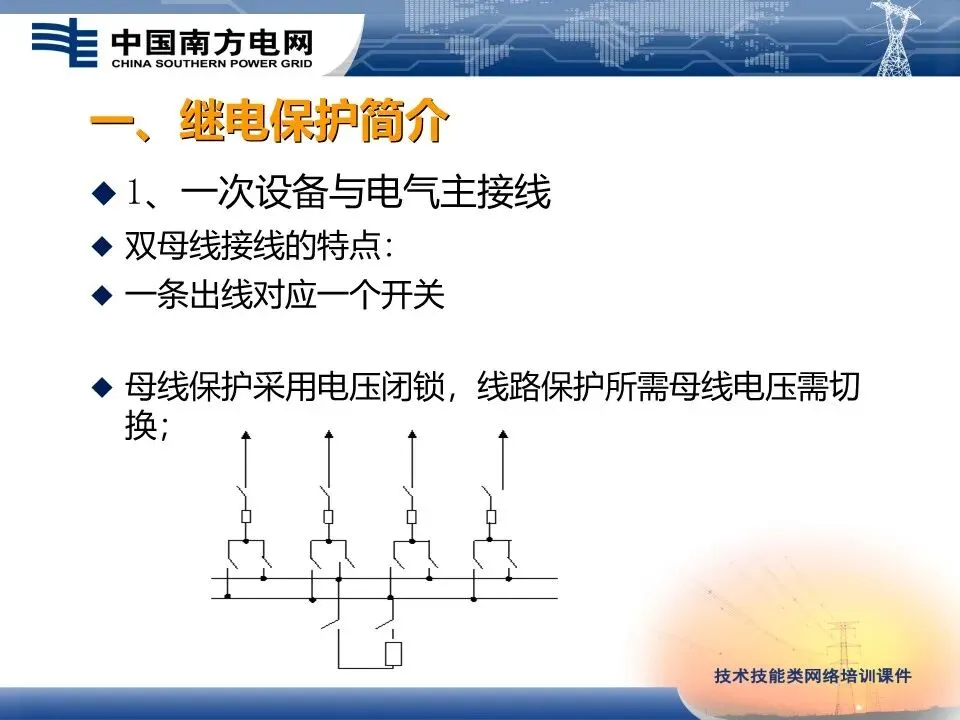 中国南方电网
CHINA SOUTHERN POWER GRID

一、继电保护简介

◆ 1、一次设备与电气主接线

◆ 双母线接线的特点:

◆ 一条出线对应一个开关

◆ 母线保护采用电压闭锁，线路保护所需母线电压需切换;

技术技能类网络培训课件